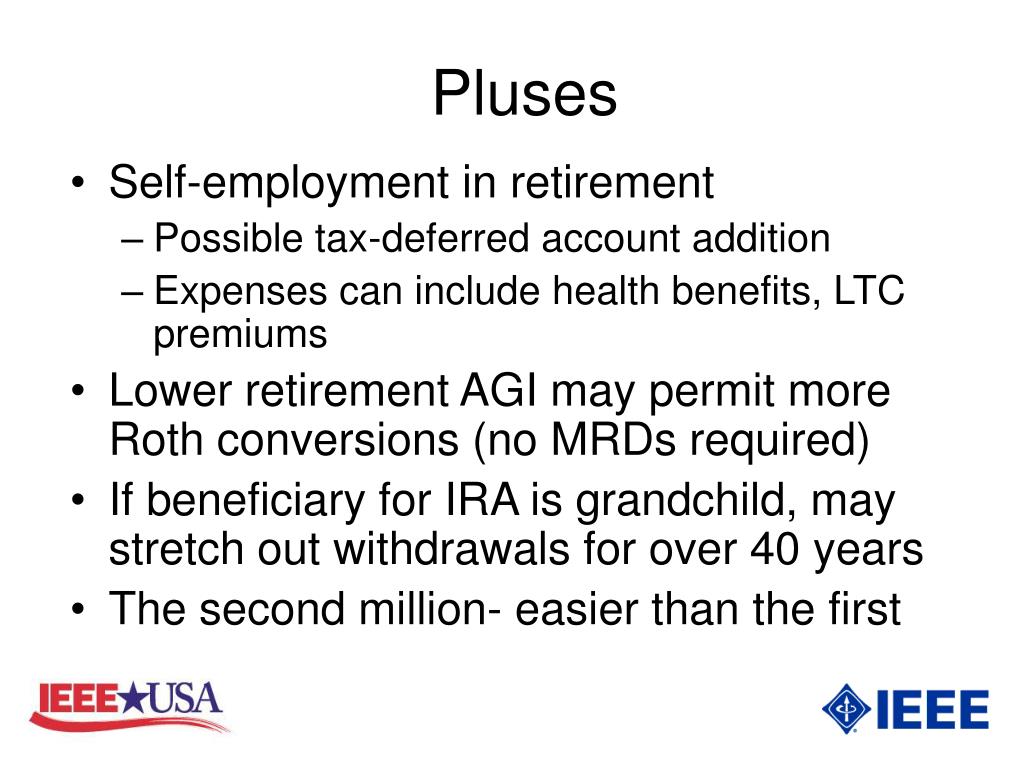 Pluses

• Self-employment in retirement
– Possible tax-deferred account addition
– Expenses can include health benefits, LTC premiums
• Lower retirement AGI may permit more Roth conversions (no MRDs required)
• If beneficiary for IRA is grandchild, may stretch out withdrawals for over 40 years
• The second million- easier than the first

IEEE★USA

IEEE